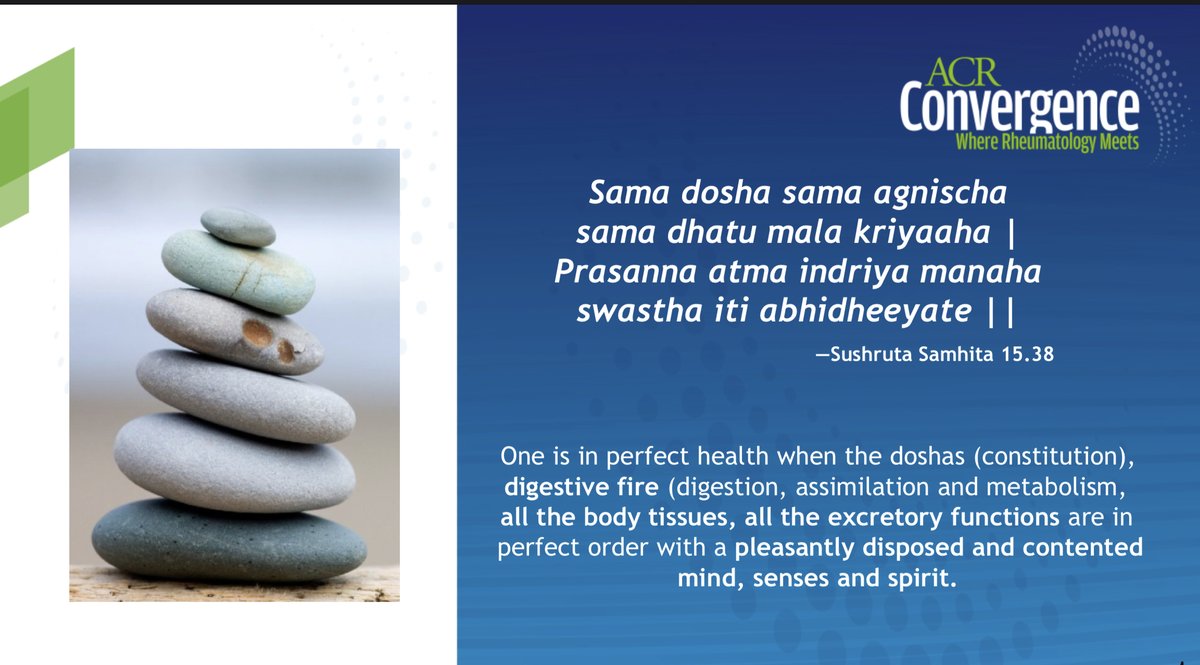 ACR Convergence
Where Rheumatology Meets

Sama dosha sama agnischa
sama dhatu mala kriyaaha |
Prasanna atma indriya manaha
swastha iti abhidheeyate ||

—Sushruta Samhita 15.38

One is in perfect health when the doshas (constitution), digestive fire (digestion, assimilation and metabolism, all the body tissues, all the excretory functions are in perfect order with a pleasantly disposed and contented mind, senses and spirit.